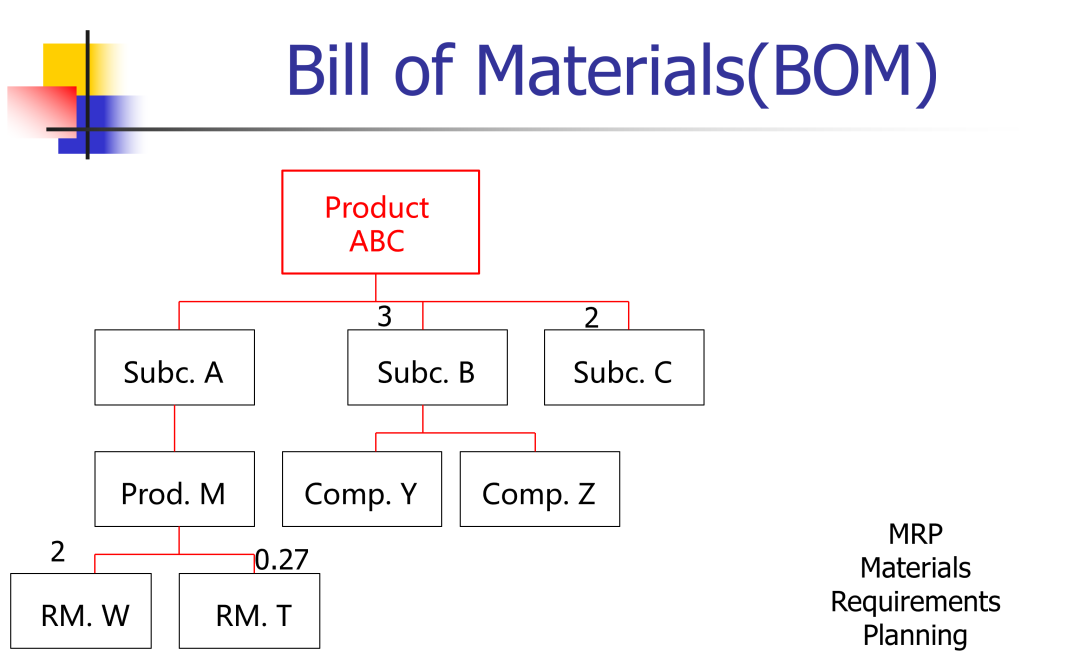 Bill of Materials(BOM)

Product ABC

3

2

Subc. A

Subc. B

Subc. C

Prod. M

Comp. Y

Comp. Z

2

0.27

RM. W

RM. T

MRP
Materials
Requirements
Planning